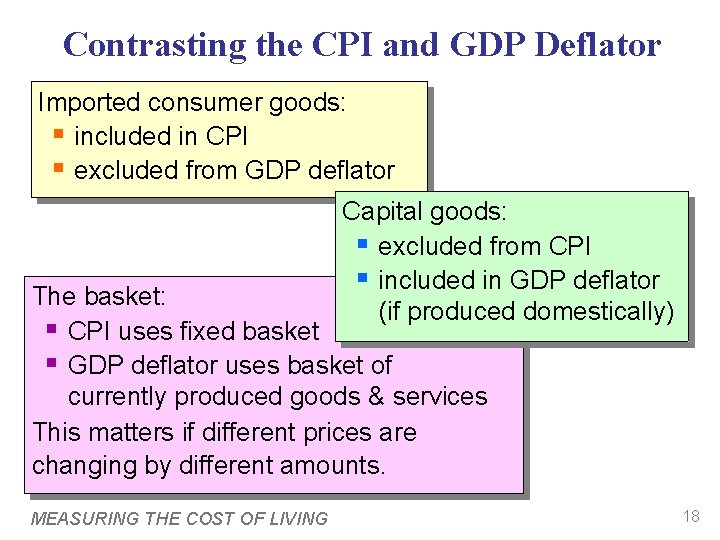 Contrasting the CPI and GDP Deflator

Imported consumer goods:
- included in CPI
- excluded from GDP deflator

Capital goods:
- excluded from CPI
- included in GDP deflator (if produced domestically)

The basket:
- CPI uses fixed basket
- GDP deflator uses basket of currently produced goods & services

This matters if different prices are changing by different amounts.

MEASURING THE COST OF LIVING

18